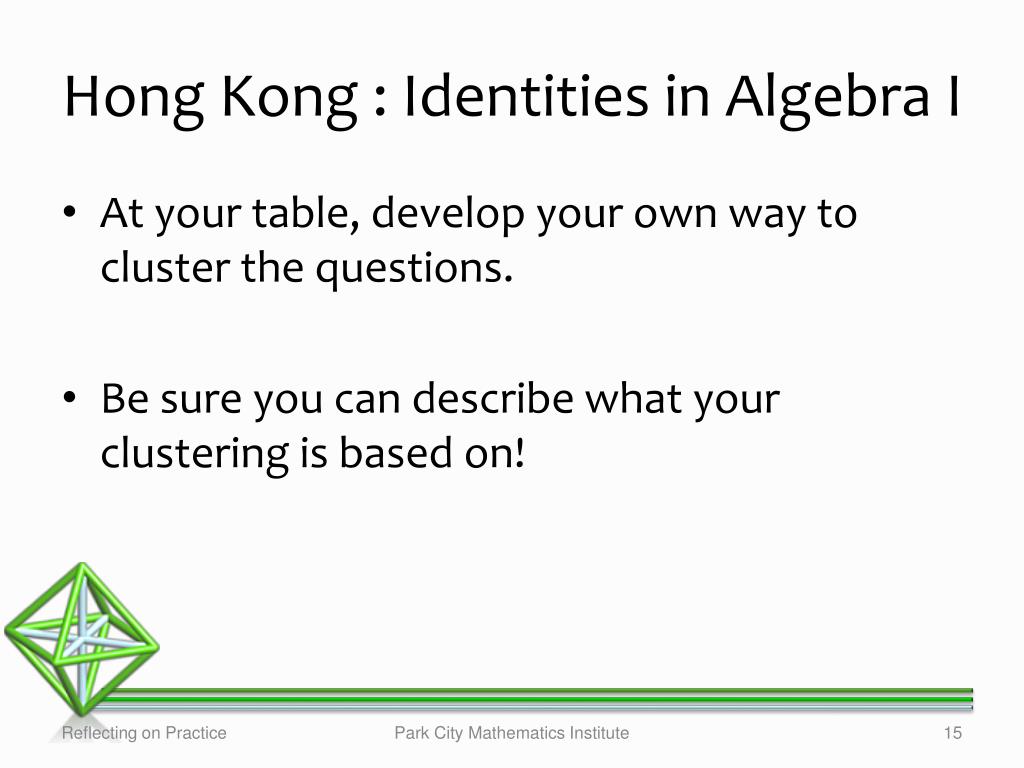 Hong Kong : Identities in Algebra I

• At your table, develop your own way to cluster the questions.

• Be sure you can describe what your clustering is based on!

Reflecting on Practice

Park City Mathematics Institute

15